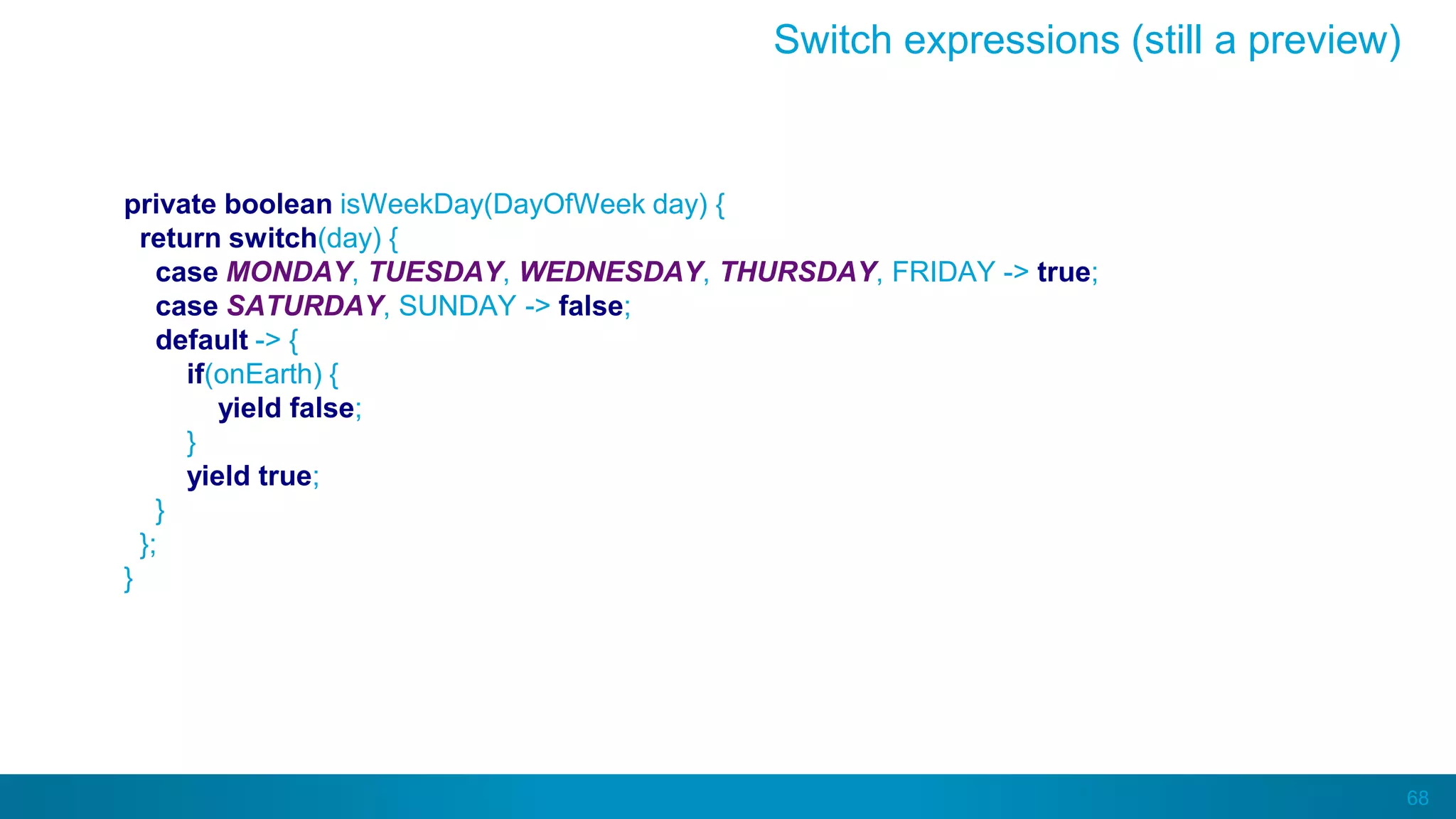 Switch expressions (still a preview)

private boolean isWeekDay(DayOfWeek day) {
return switch(day) {
case MONDAY, TUESDAY, WEDNESDAY, THURSDAY, FRIDAY -> true;
case SATURDAY, SUNDAY -> false;
default -> {
if(onEarth) {
yield false;
}
yield true;
}
};
}

68